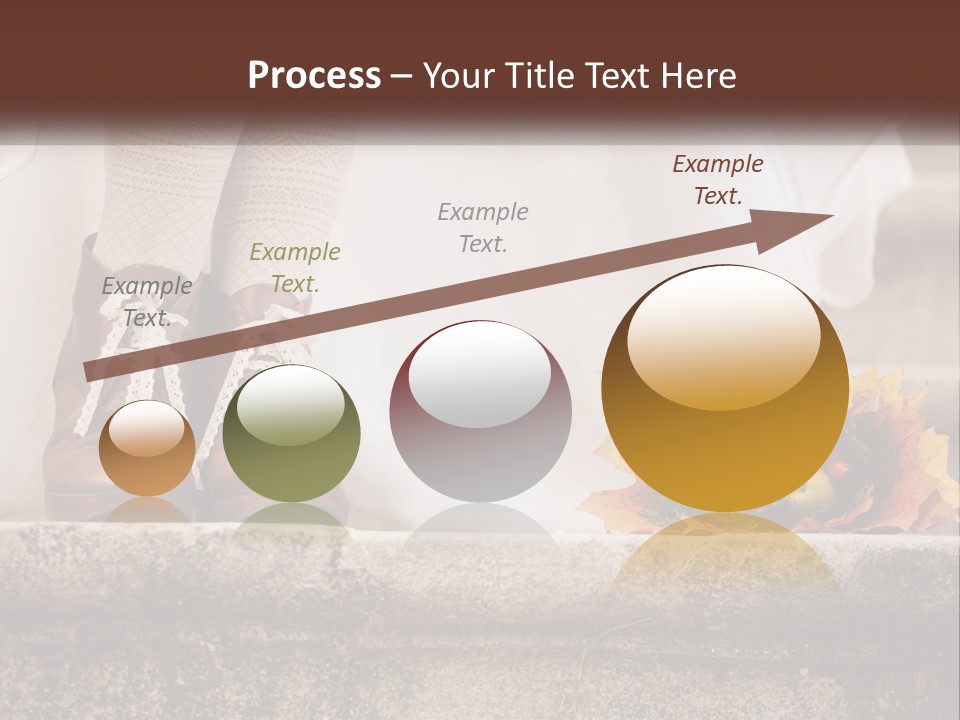 Process – Your Title Text Here

Example Text.

Example Text.

Example Text.

Example Text.